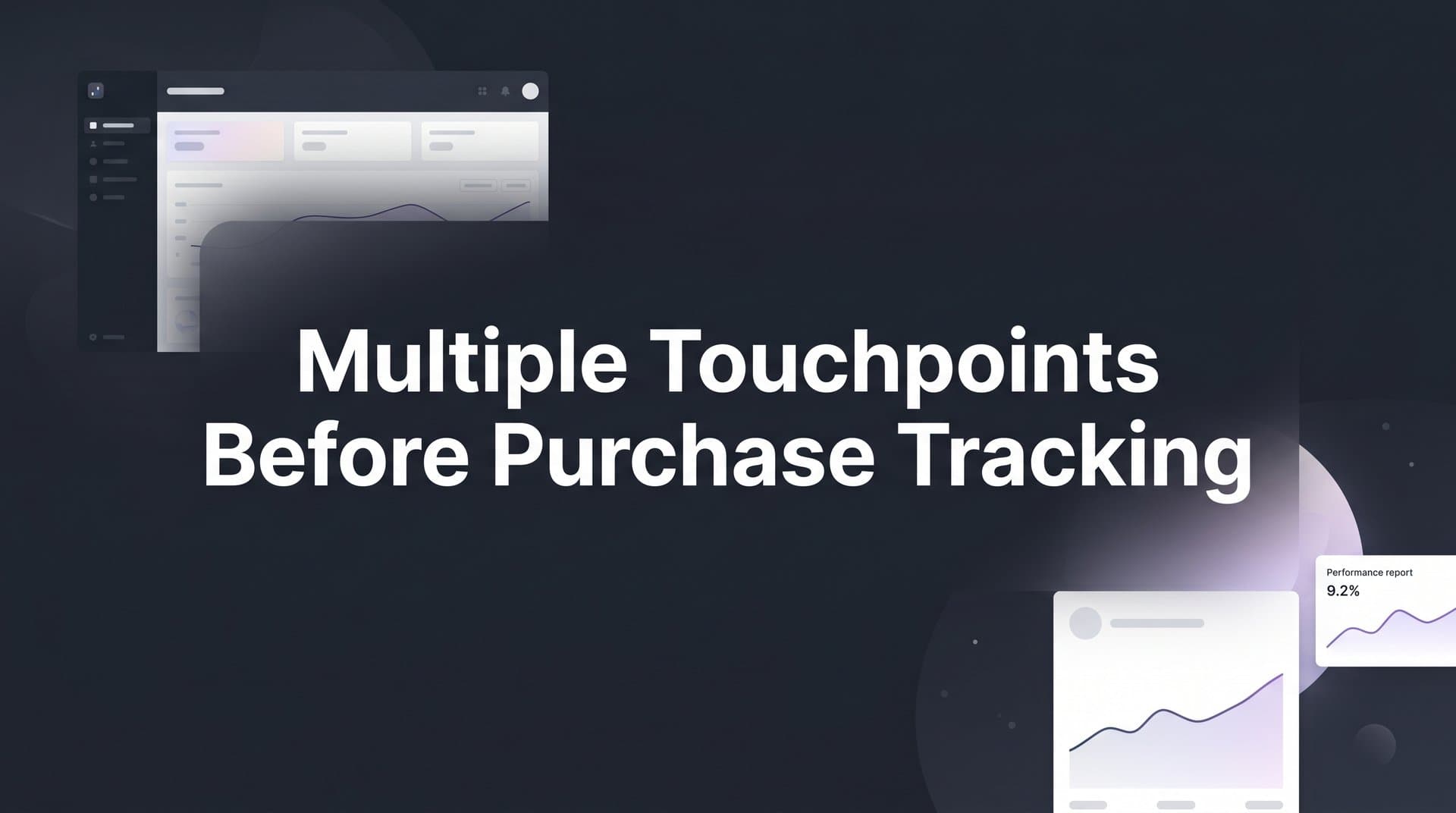 Multiple Touchpoints Before Purchase Tracking

Performance report
9.2%